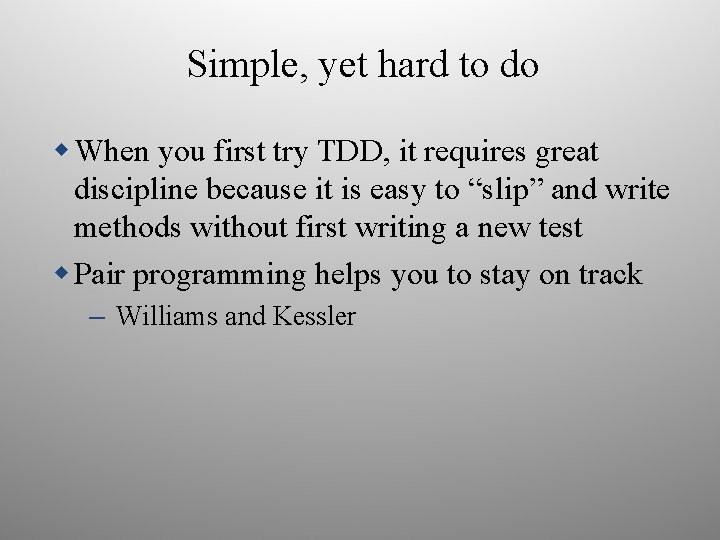 Simple, yet hard to do

◆ When you first try TDD, it requires great discipline because it is easy to “slip” and write methods without first writing a new test

◆ Pair programming helps you to stay on track

– Williams and Kessler